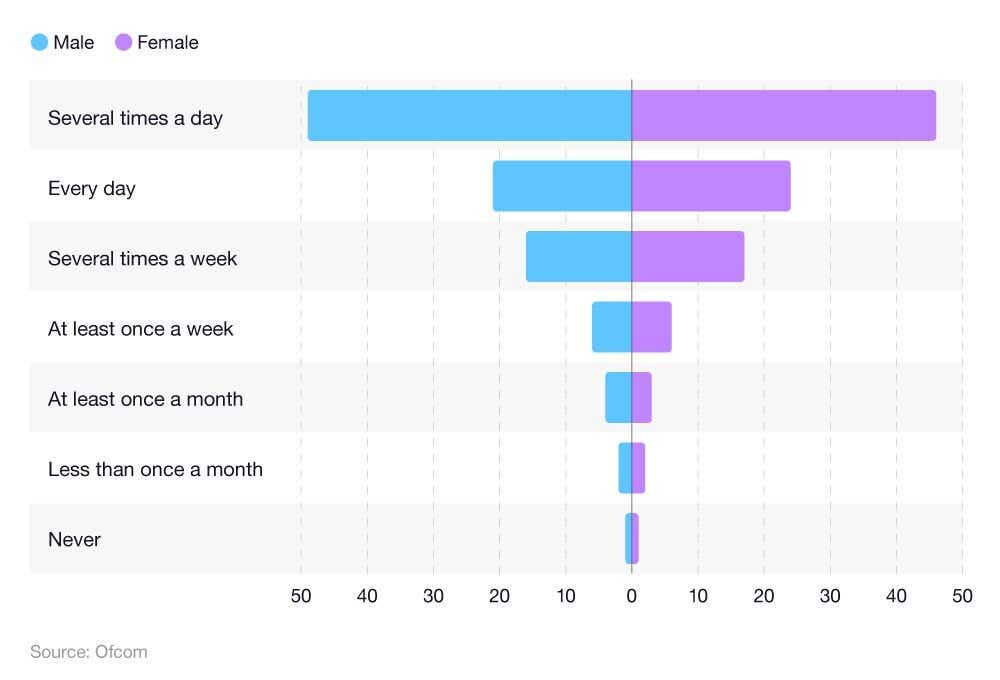 Male Female

Several times a day
Every day
Several times a week
At least once a week
At least once a month
Less than once a month
Never

50 40 30 20 10 0 10 20 30 40 50

Source: Ofcom